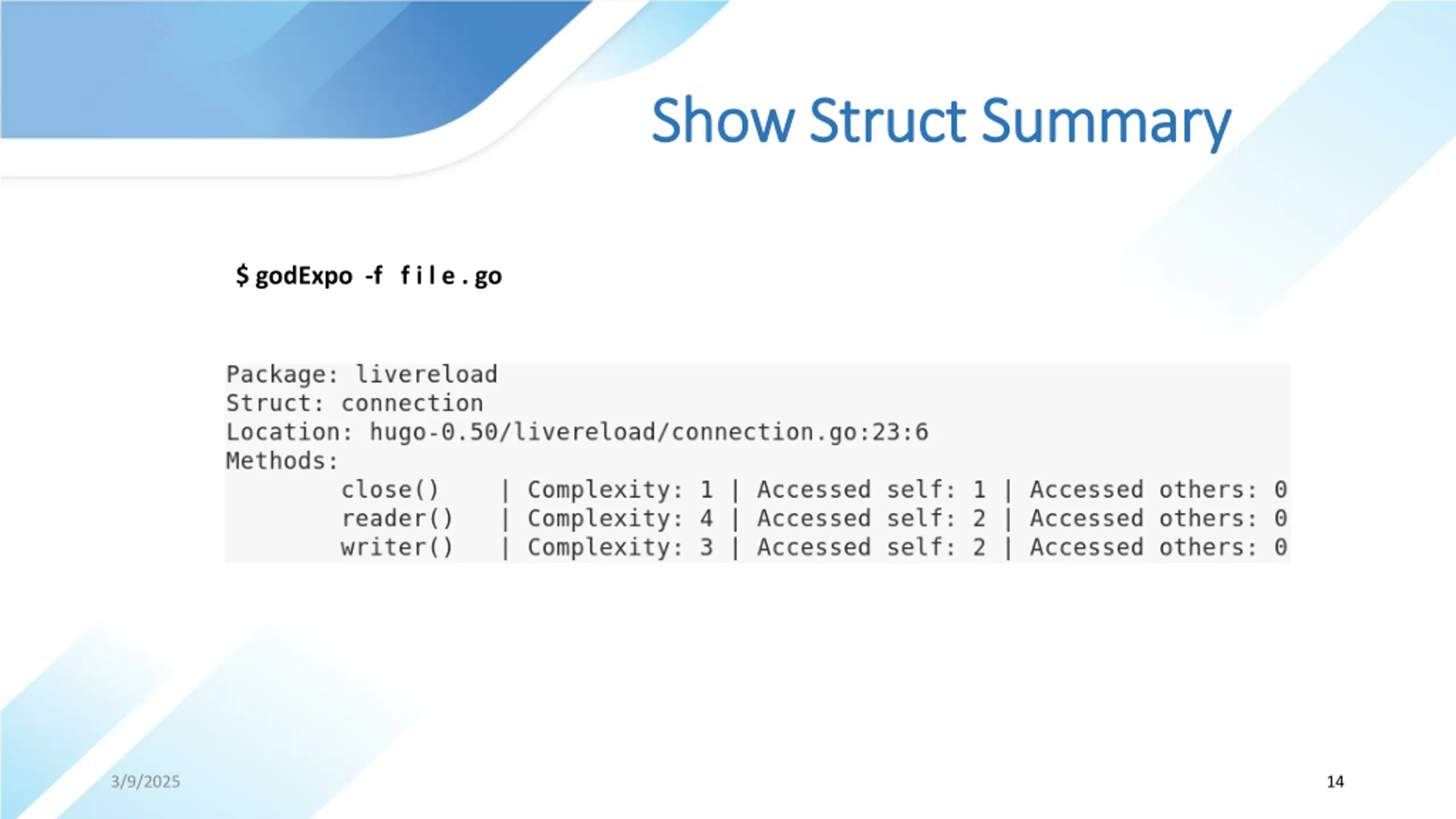 Show Struct Summary

$ godExpo -f file.go

Package: livereload
Struct: connection
Location: hugo-0.50/livereload/connection.go:23:6
Methods:
close() | Complexity: 1 | Accessed self: 1 | Accessed others: 0
reader() | Complexity: 4 | Accessed self: 2 | Accessed others: 0
writer() | Complexity: 3 | Accessed self: 2 | Accessed others: 0

3/9/2025

14